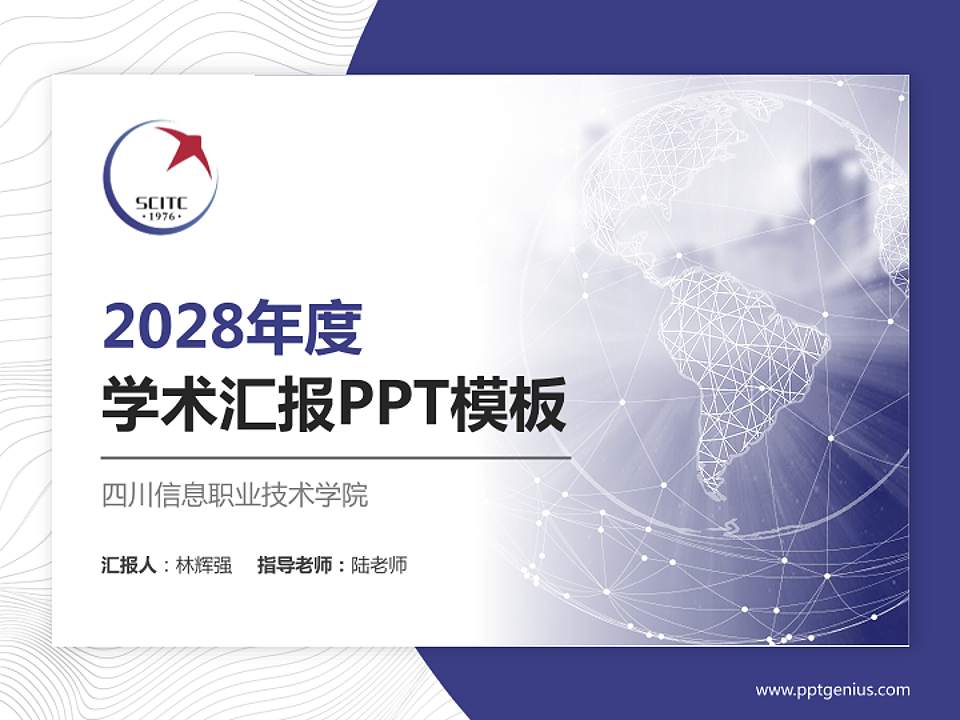 SCITC
• 1976 •

2028年度
学术汇报PPT模板

四川信息职业技术学院

汇报人：林辉强　指导老师：陆老师

www.pptgenius.com